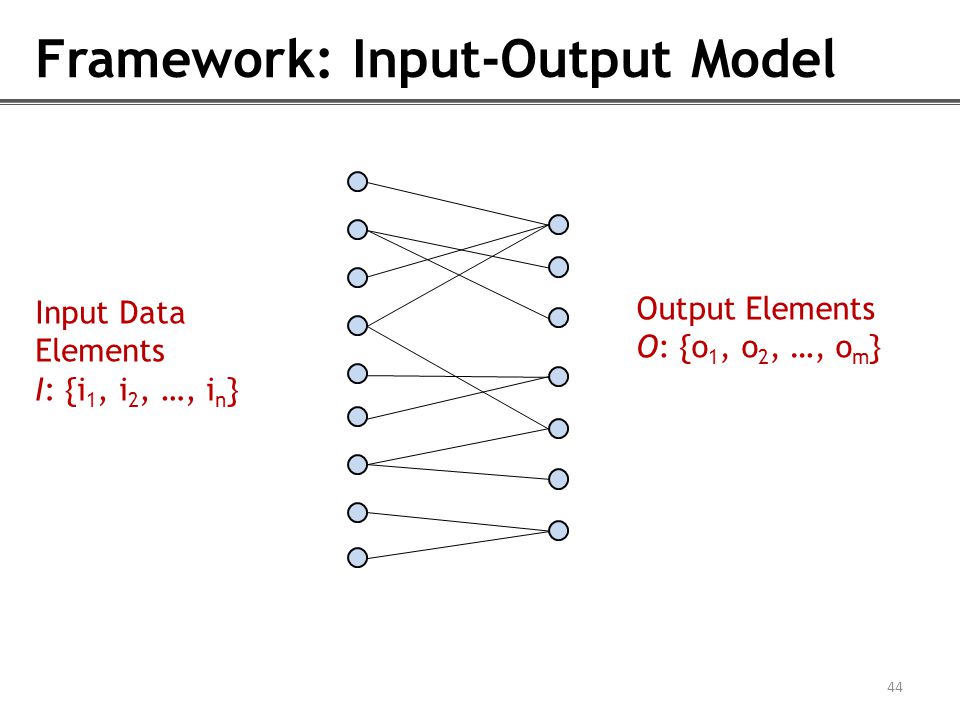 Framework: Input-Output Model

Input Data Elements
$I$: $\{i_1, i_2, \ldots, i_n\}$

Output Elements
$O$: $\{o_1, o_2, \ldots, o_m\}$

44